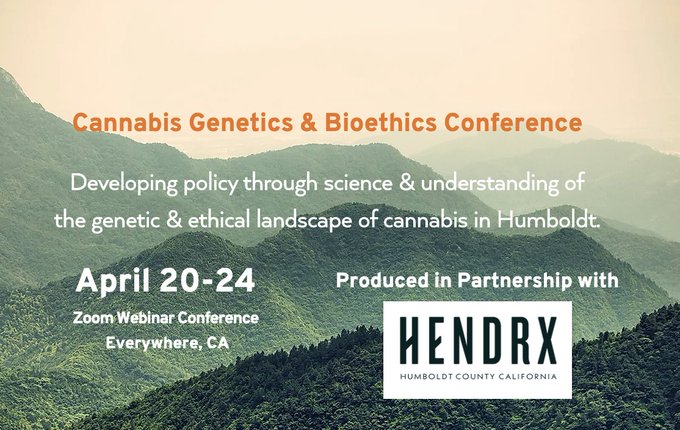 Cannabis Genetics & Bioethics Conference

Developing policy through science & understanding of the genetic & ethical landscape of cannabis in Humboldt.

April 20-24

Zoom Webinar Conference

Everywhere, CA

Produced in Partnership with

HENDRX

HUMBOLDT COUNTY CALIFORNIA